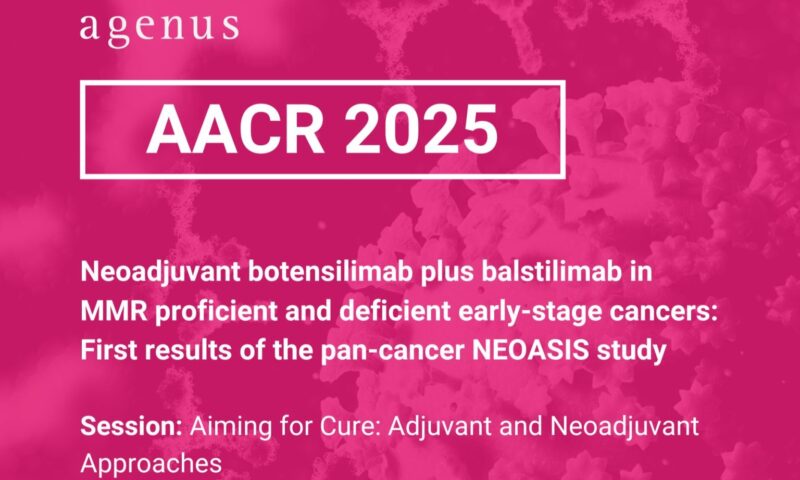 agenus

AACR 2025

Neoadjuvant botensilimab plus balstilimab in MMR proficient and deficient early-stage cancers: First results of the pan-cancer NEOASIS study

Session: Aiming for Cure: Adjuvant and Neoadjuvant Approaches